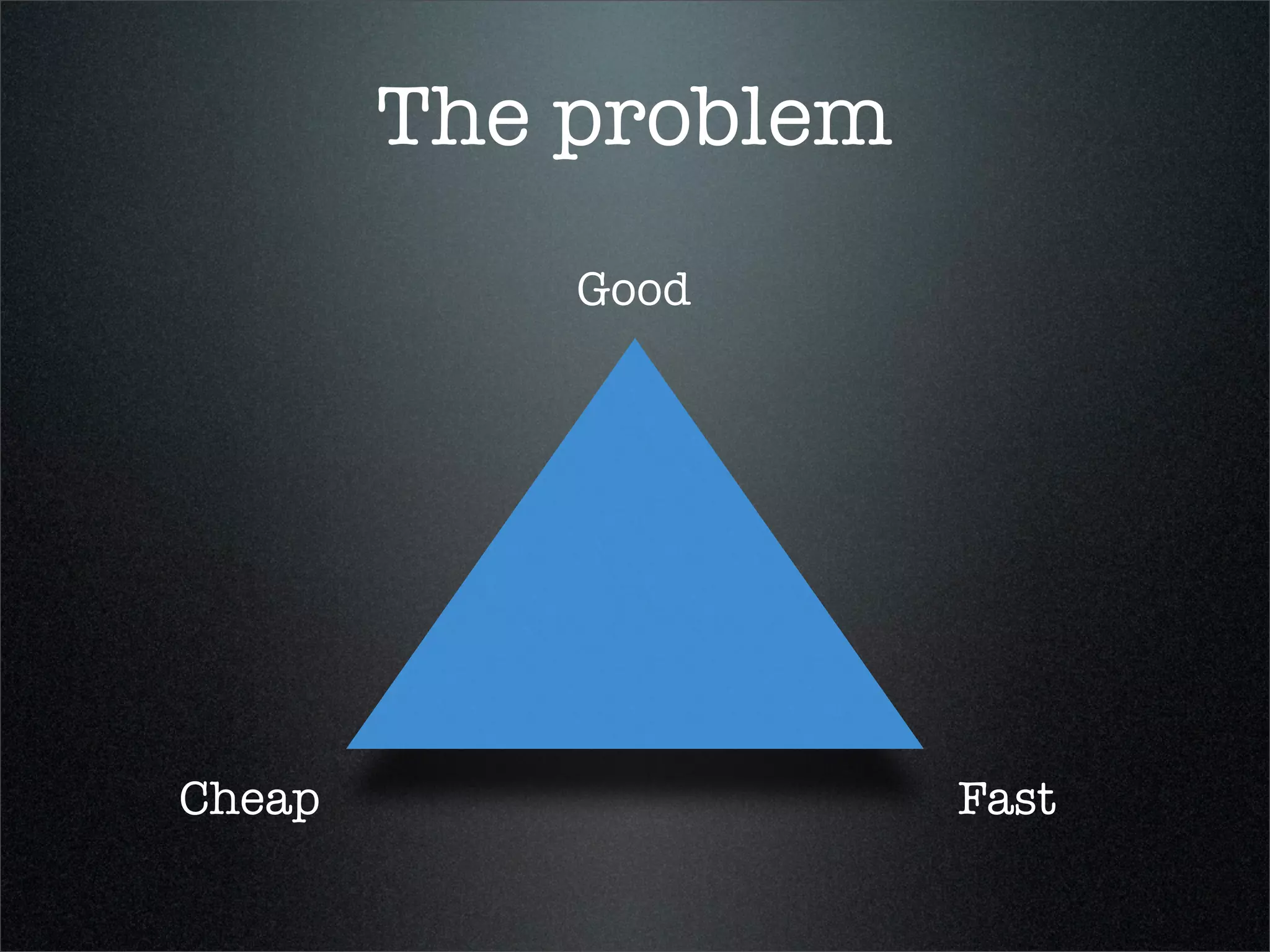 The problem

Good

Cheap

Fast